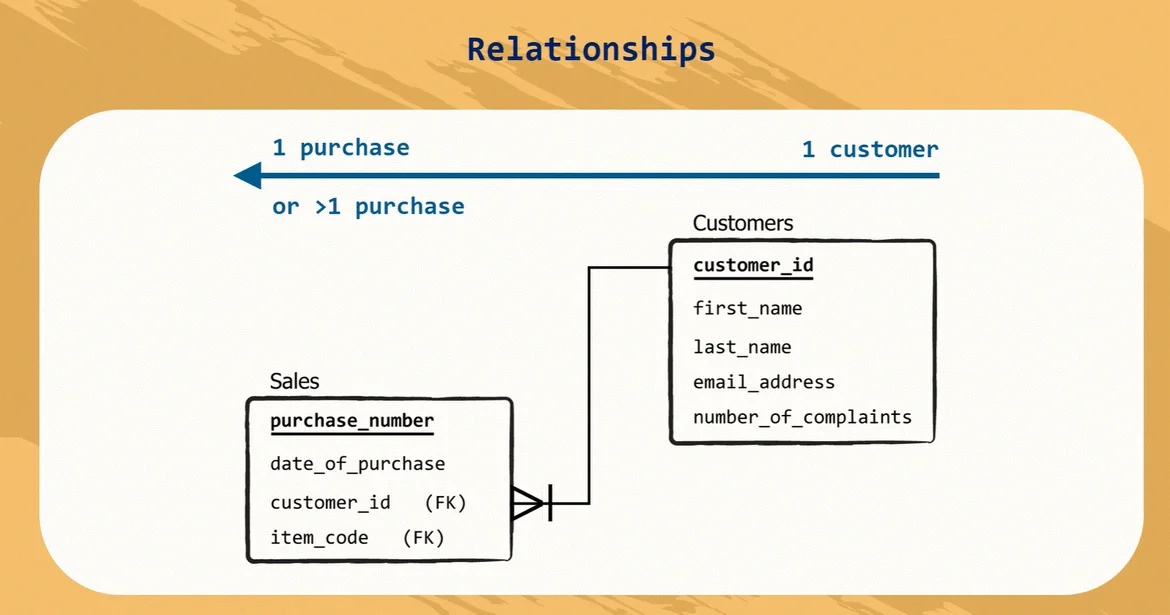 Relationships

1 purchase

1 customer

or >1 purchase

Customers

customer_id

first_name

last_name

email_address

number_of_complaints

Sales

purchase_number

date_of_purchase

customer_id (FK)

item_code (FK)